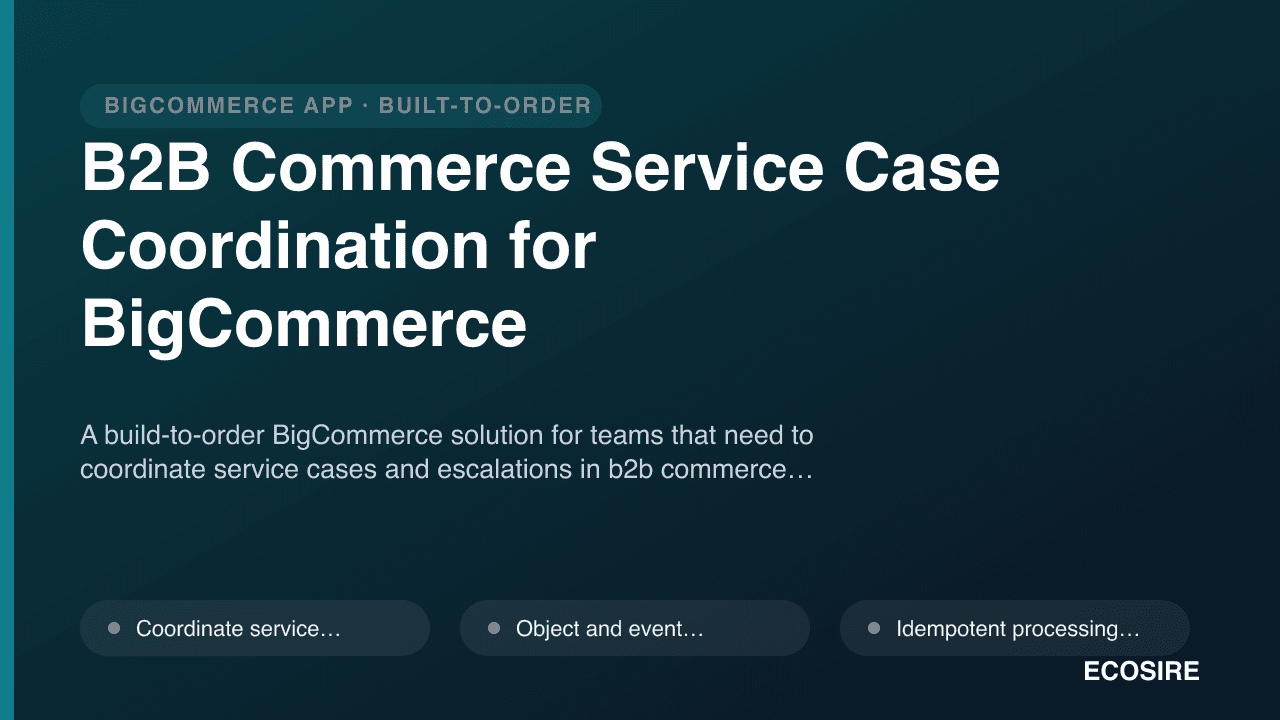 BIGCOMMERCE APP · BUILT-TO-ORDER

B2B Commerce Service Case Coordination for BigCommerce

A build-to-order BigCommerce solution for teams that need to coordinate service cases and escalations in b2b commerce…

Coordinate service…

Object and event…

Idempotent processing…

ECOSIRE